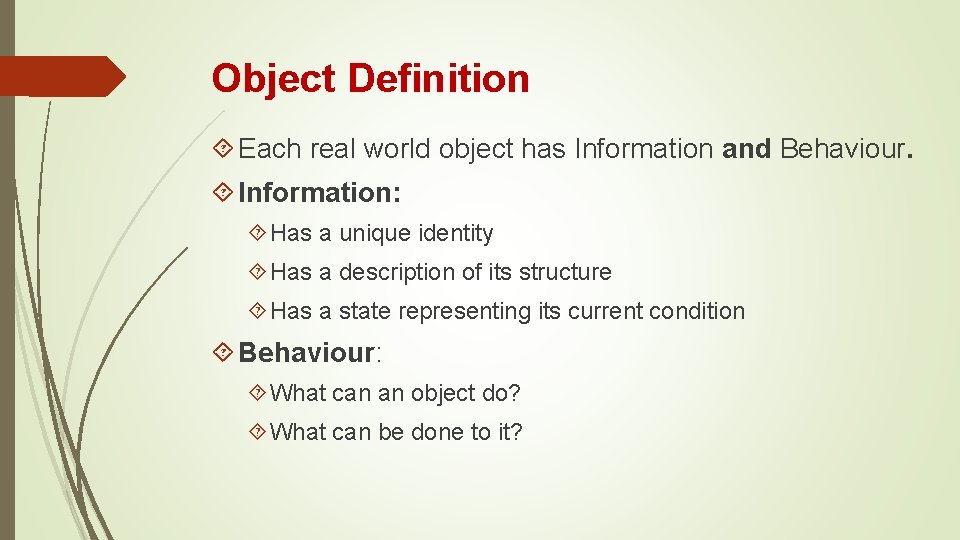 Object Definition

Each real world object has Information and Behaviour.

Information:

Has a unique identity

Has a description of its structure

Has a state representing its current condition

Behaviour:

What can an object do?

What can be done to it?